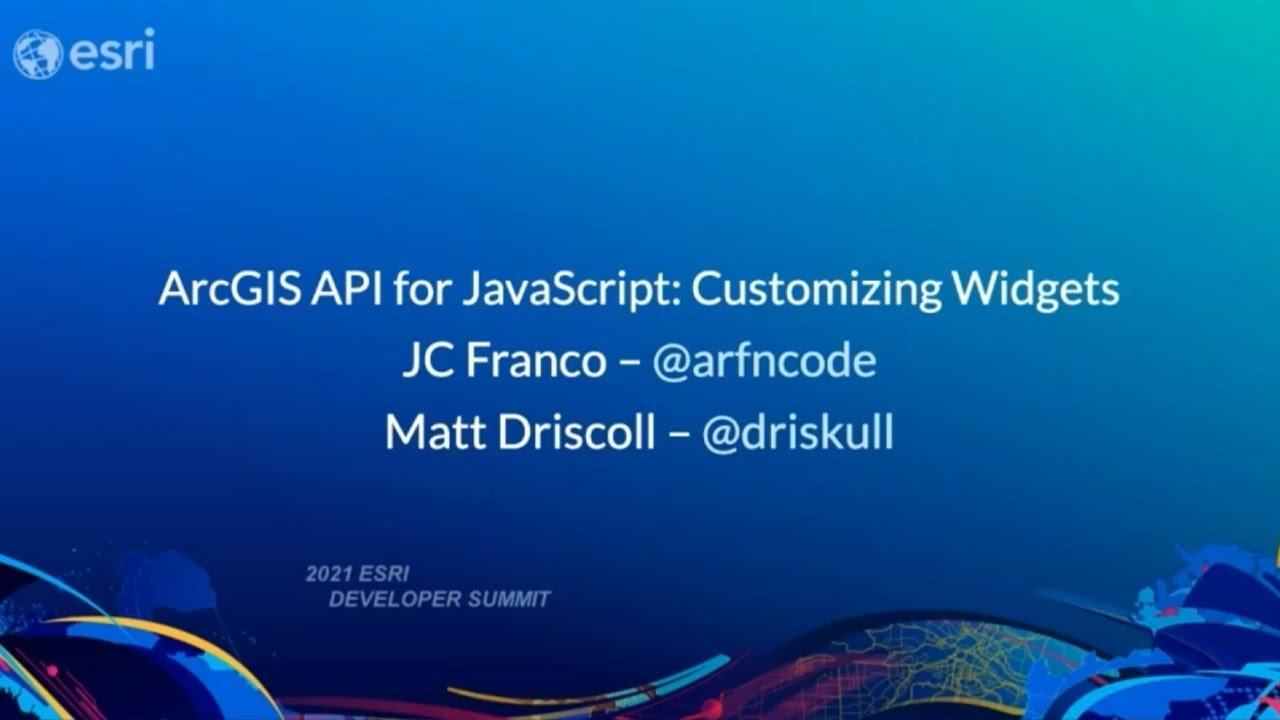 esri

ArcGIS API for JavaScript: Customizing Widgets
JC Franco – @arfncode
Matt Driscoll – @driskull

2021 ESRI
DEVELOPER SUMMIT